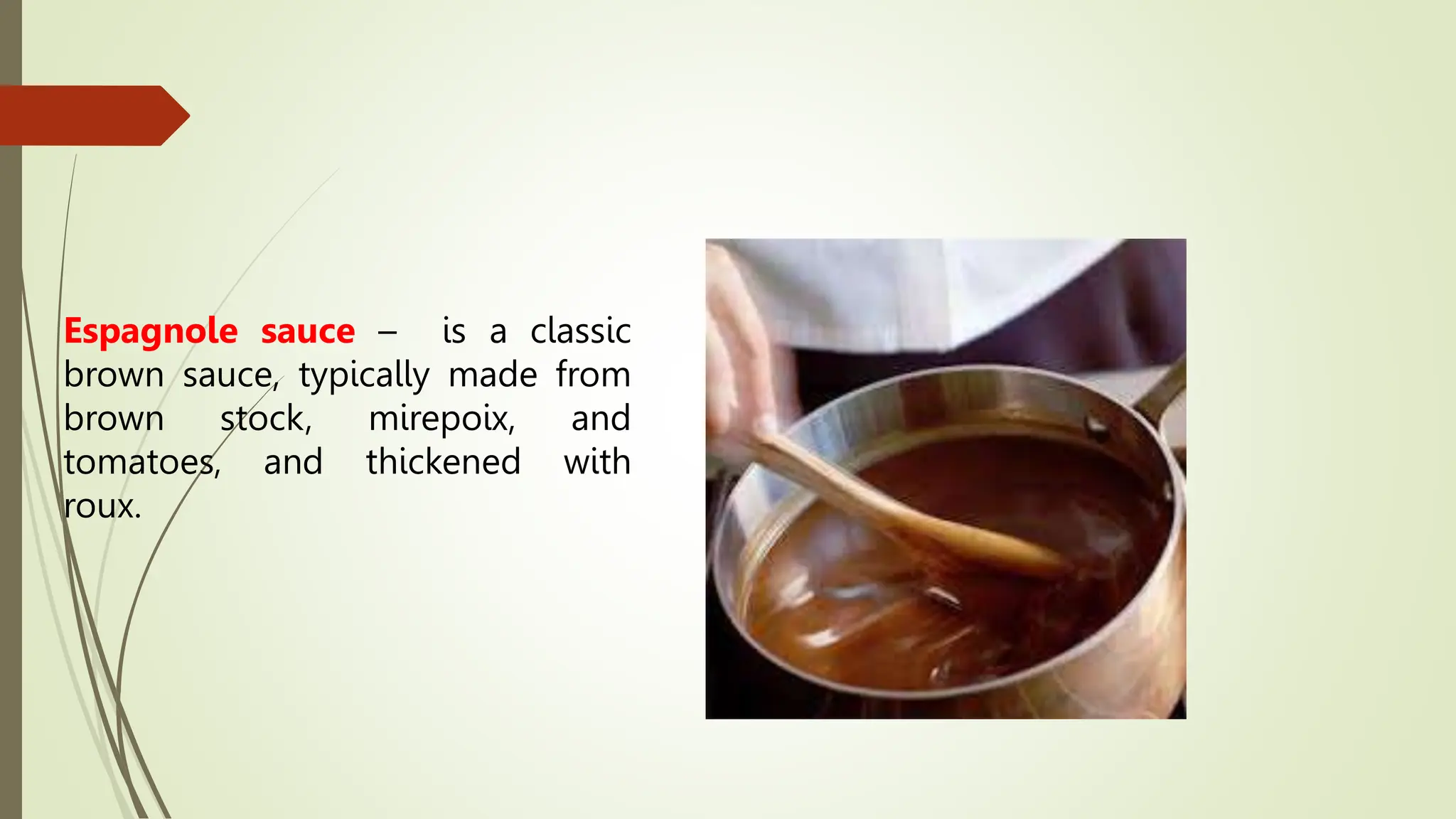 Espagnole sauce – is a classic brown sauce, typically made from brown stock, mirepoix, and tomatoes, and thickened with roux.